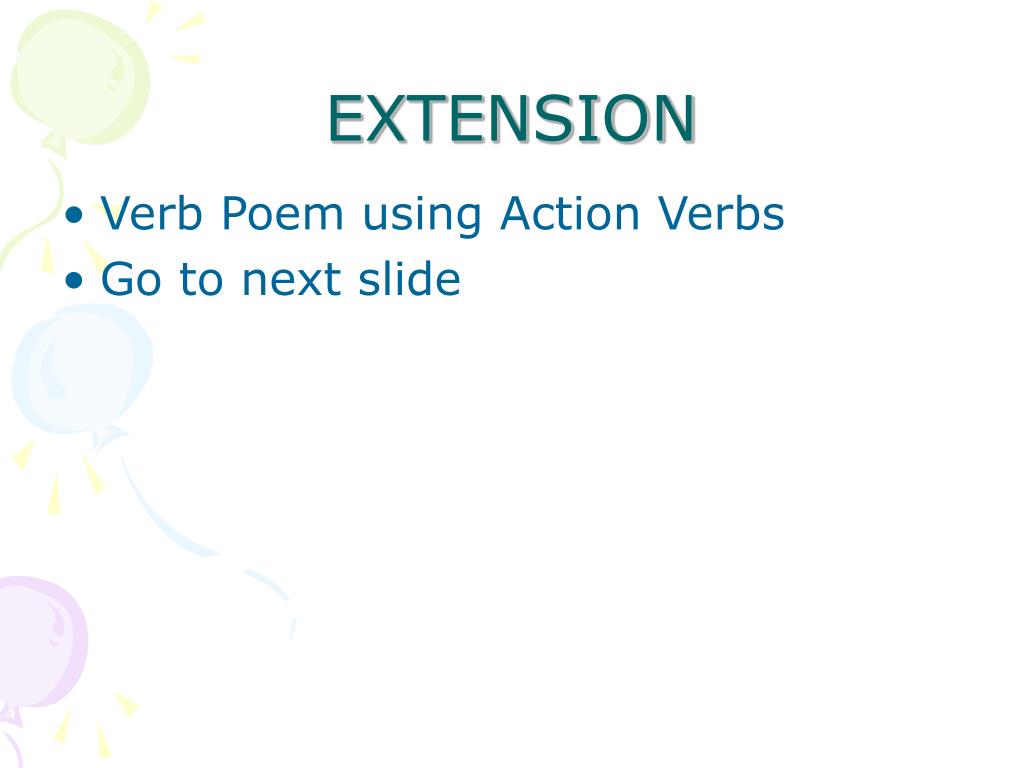 EXTENSION

• Verb Poem using Action Verbs
• Go to next slide